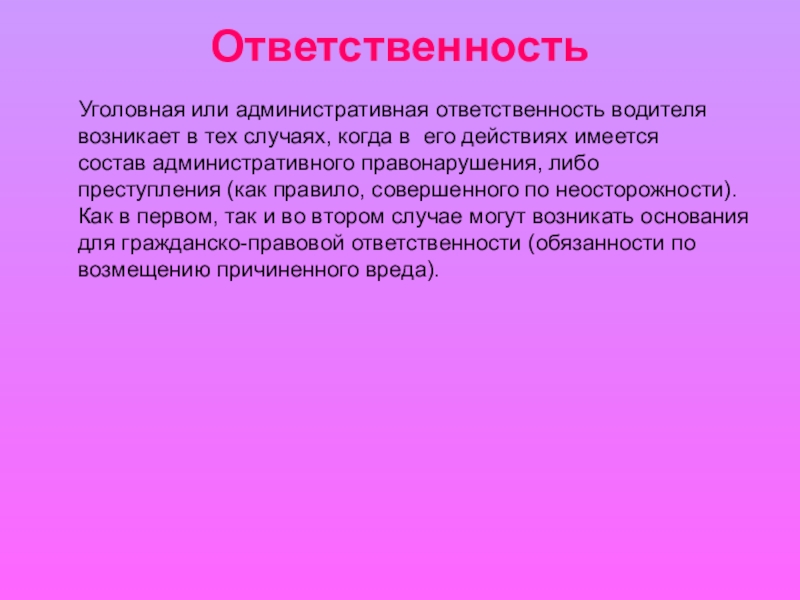 Ответственность

Уголовная или административная ответственность водителя возникает в тех случаях, когда в его действиях имеется состав административного правонарушения, либо преступления (как правило, совершенного по неосторожности). Как в первом, так и во втором случае могут возникать основания для гражданско-правовой ответственности (обязанности по возмещению причиненного вреда).